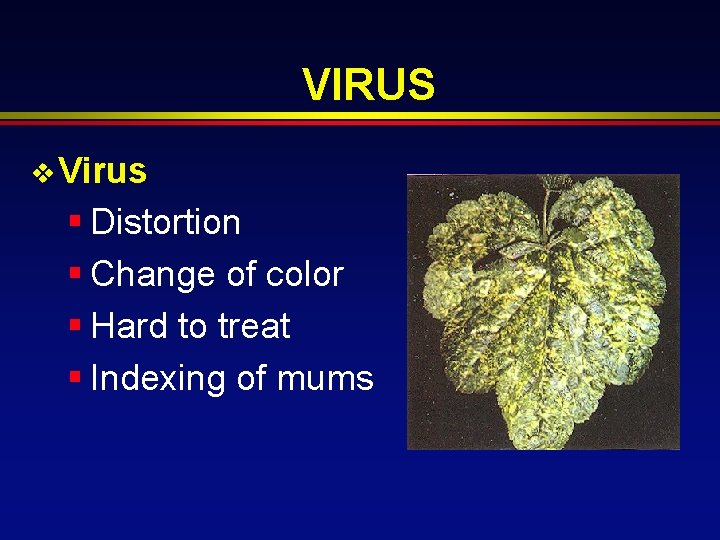 VIRUS

❖ Virus
▪ Distortion
▪ Change of color
▪ Hard to treat
▪ Indexing of mums